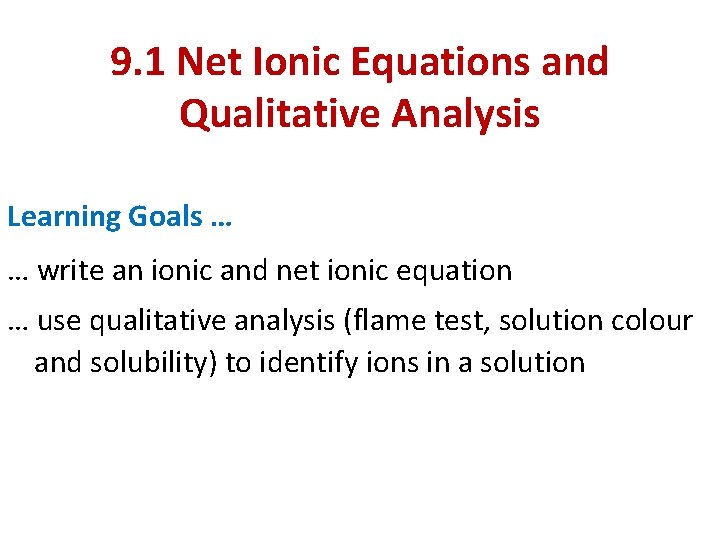 9.1 Net Ionic Equations and Qualitative Analysis

Learning Goals …

… write an ionic and net ionic equation

… use qualitative analysis (flame test, solution colour and solubility) to identify ions in a solution